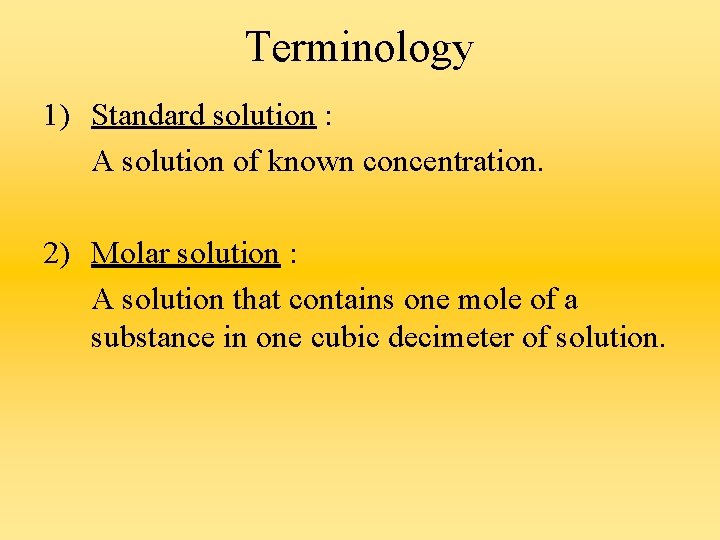 Terminology

1) Standard solution :

A solution of known concentration.

2) Molar solution :

A solution that contains one mole of a substance in one cubic decimeter of solution.